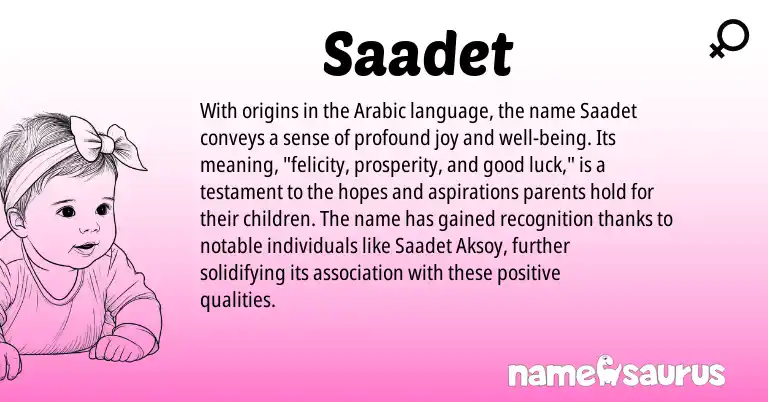 Saadet

With origins in the Arabic language, the name Saadet conveys a sense of profound joy and well-being. Its meaning, "felicity, prosperity, and good luck," is a testament to the hopes and aspirations parents hold for their children. The name has gained recognition thanks to notable individuals like Saadet Aksoy, further solidifying its association with these positive qualities.

namesaurus